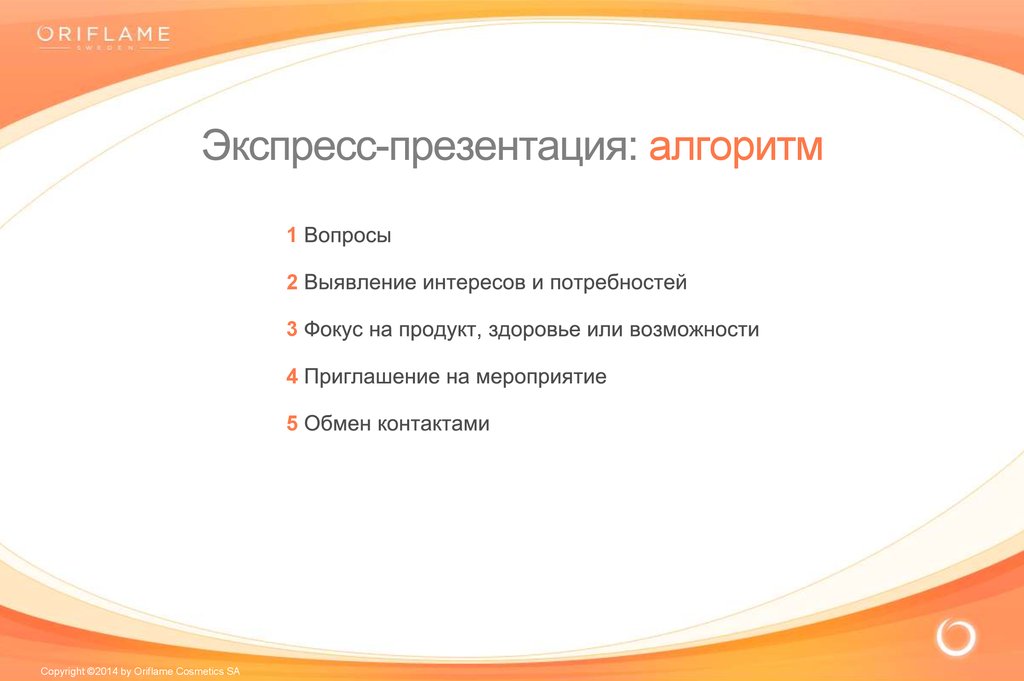 ORIFLAME
SWEDEN

Экспресс-презентация: алгоритм

1 Вопросы

2 Выявление интересов и потребностей

3 Фокус на продукт, здоровье или возможности

4 Приглашение на мероприятие

5 Обмен контактами

Copyright ©2014 by Oriflame Cosmetics SA